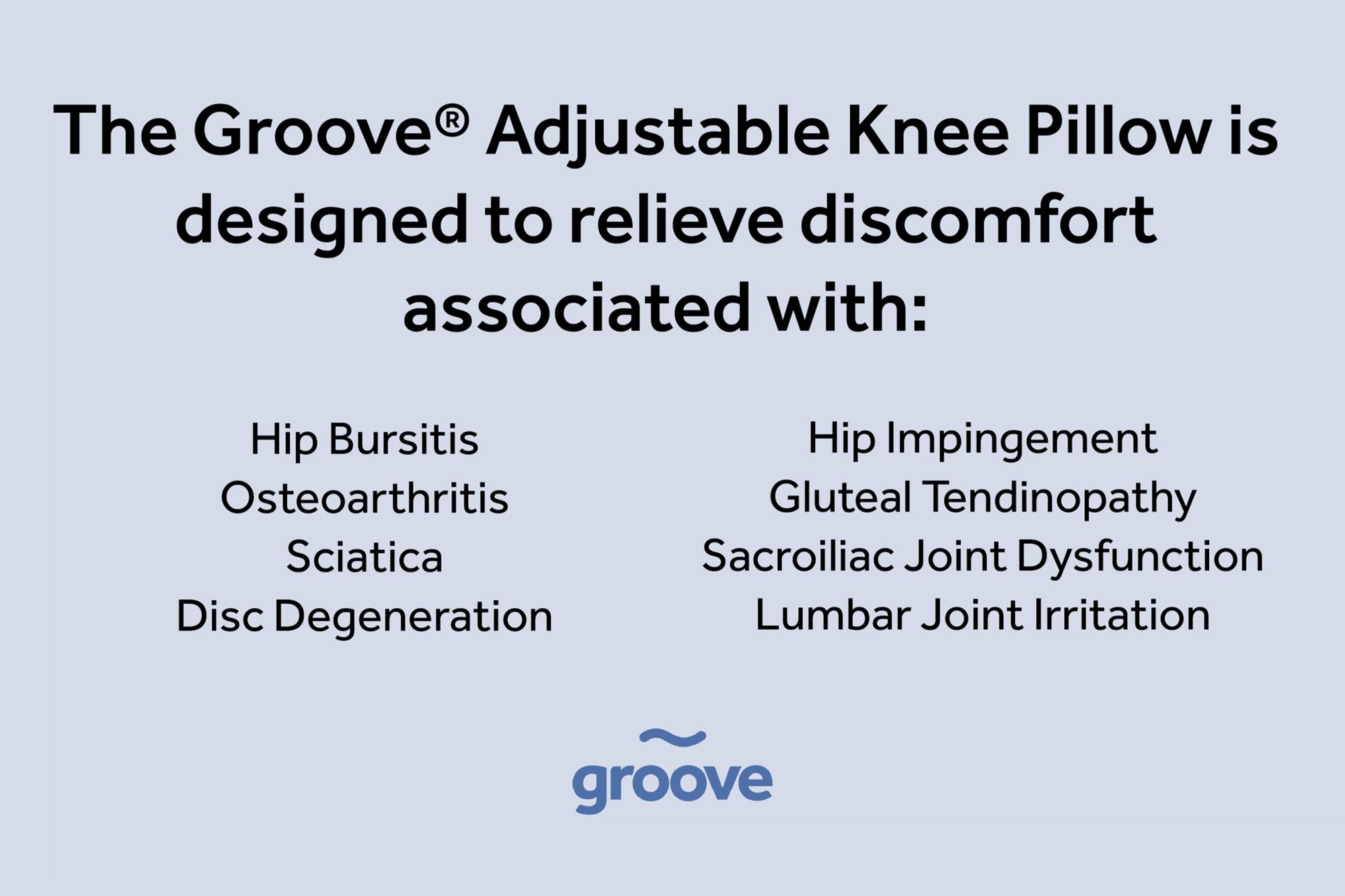 The Groove® Adjustable Knee Pillow is designed to relieve discomfort associated with:

Hip Bursitis
Osteoarthritis
Sciatica
Disc Degeneration

Hip Impingement
Gluteal Tendinopathy
Sacroiliac Joint Dysfunction
Lumbar Joint Irritation

groove